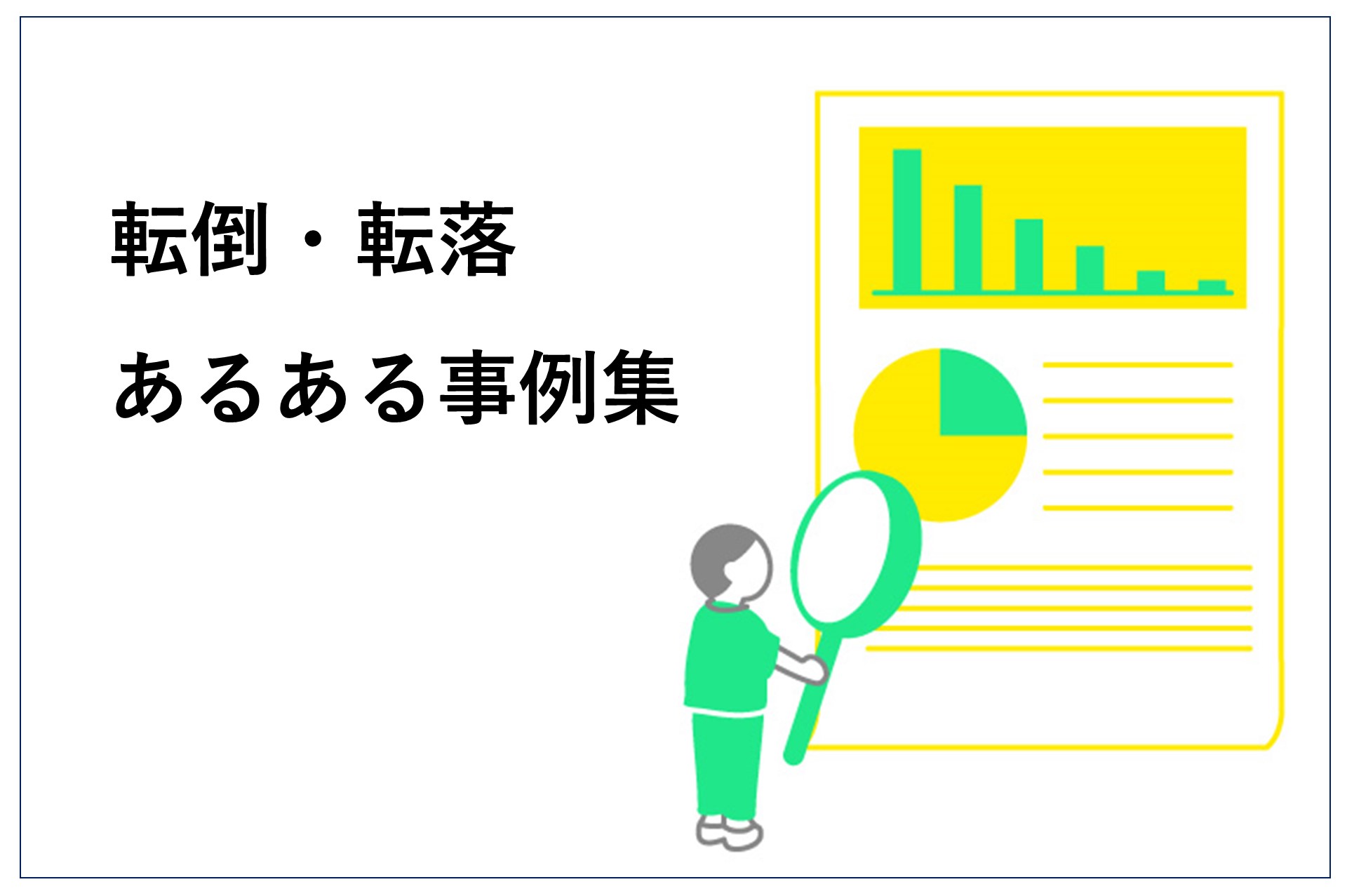 転倒・転落
あるある事例集